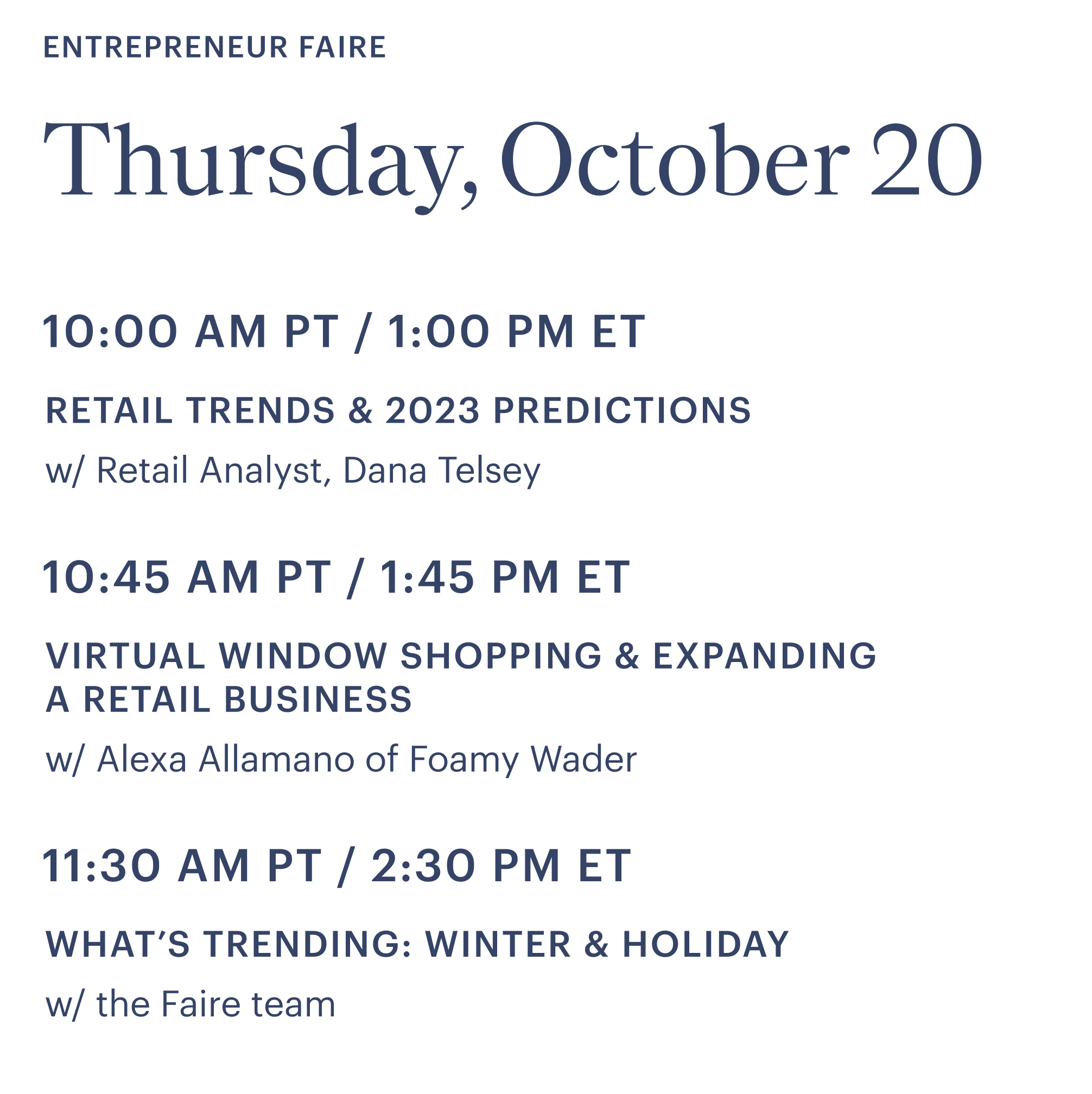 ENTREPRENEUR FAIRE

Thursday, October 20

10:00 AM PT / 1:00 PM ET

RETAIL TRENDS & 2023 PREDICTIONS

w/ Retail Analyst, Dana Telsey

10:45 AM PT / 1:45 PM ET

VIRTUAL WINDOW SHOPPING & EXPANDING A RETAIL BUSINESS

w/ Alexa Allamano of Foamy Wader

11:30 AM PT / 2:30 PM ET

WHAT'S TRENDING: WINTER & HOLIDAY

w/ the Faire team